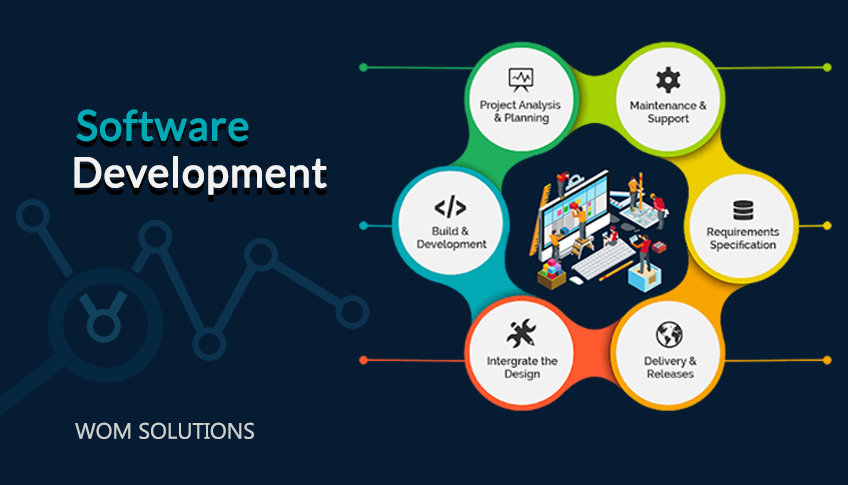 Software Development

Project Analysis & Planning

Maintenance & Support

Build & Development

Requirements Specification

Intergrate the Design

Delivery & Releases

WOM SOLUTIONS